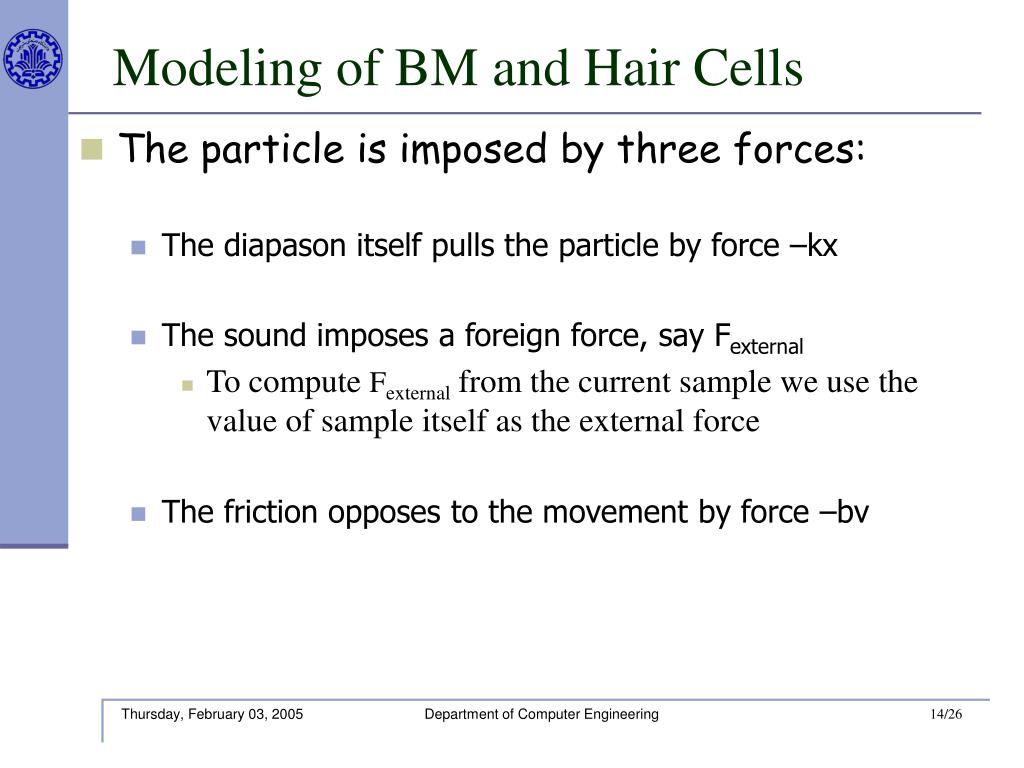 Modeling of BM and Hair Cells

The particle is imposed by three forces:

The diapason itself pulls the particle by force –kx

The sound imposes a foreign force, say $F_{external}$

To compute $F_{external}$ from the current sample we use the value of sample itself as the external force

The friction opposes to the movement by force –bv

Thursday, February 03, 2005 Department of Computer Engineering 14/26